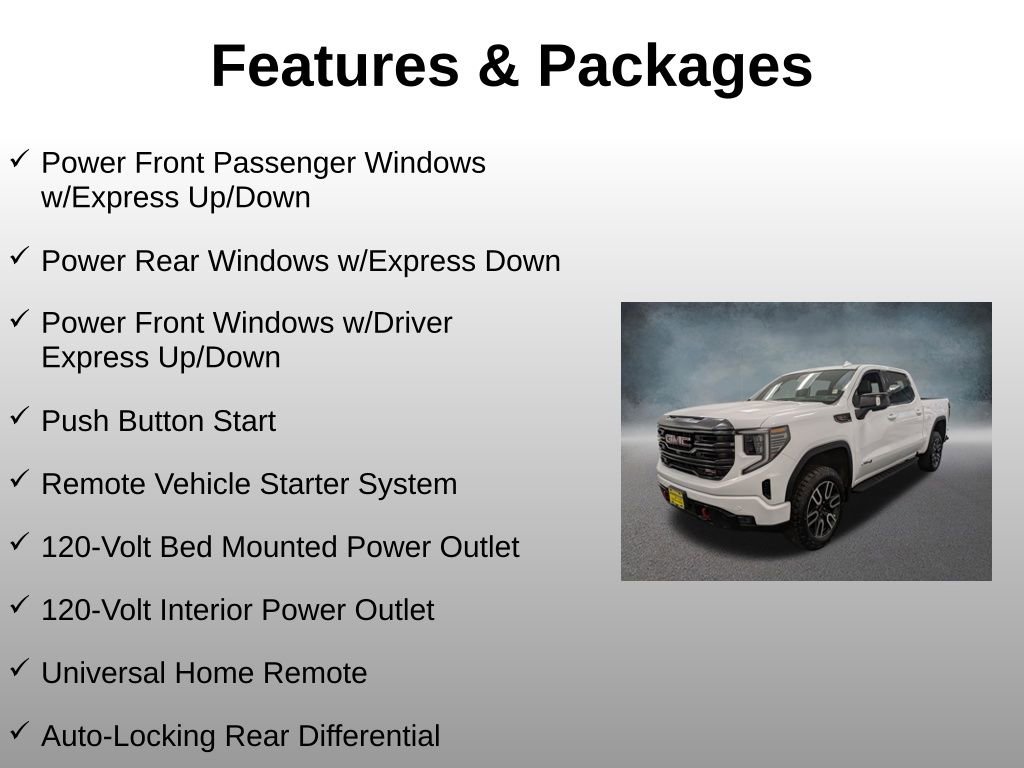 Features & Packages

✓ Power Front Passenger Windows w/Express Up/Down

✓ Power Rear Windows w/Express Down

✓ Power Front Windows w/Driver Express Up/Down

✓ Push Button Start

✓ Remote Vehicle Starter System

✓ 120-Volt Bed Mounted Power Outlet

✓ 120-Volt Interior Power Outlet

✓ Universal Home Remote

✓ Auto-Locking Rear Differential

GMC